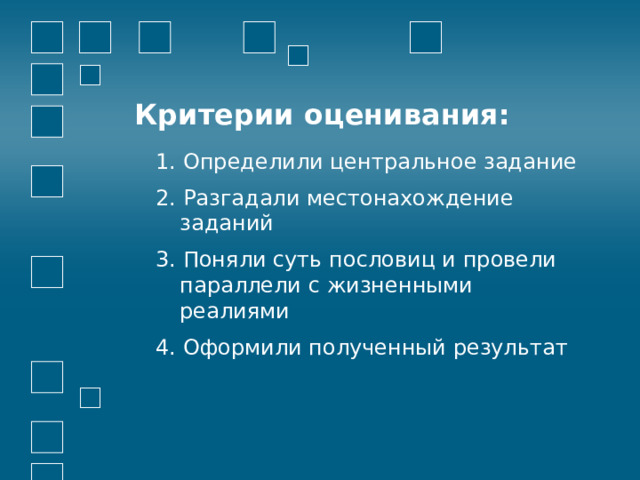 Критерии оценивания:

1. Определили центральное задание
2. Разгадали местонахождение заданий
3. Поняли суть пословиц и провели параллели с жизненными реалиями
4. Оформили полученный результат